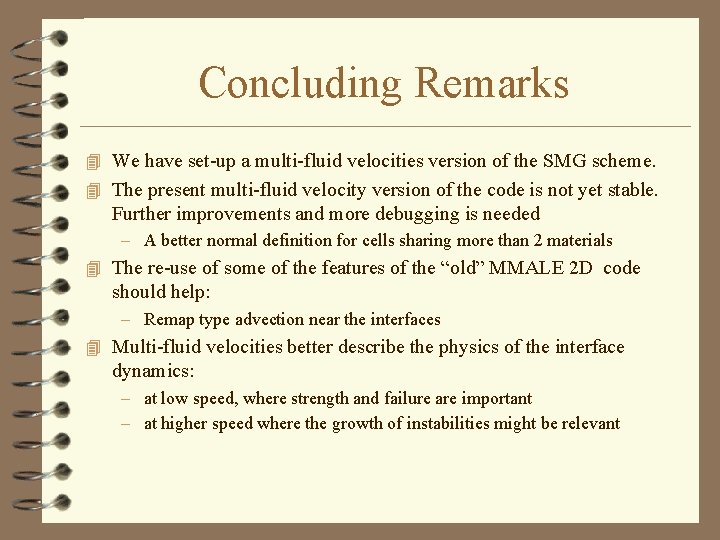 Concluding Remarks

We have set-up a multi-fluid velocities version of the SMG scheme.

The present multi-fluid velocity version of the code is not yet stable. Further improvements and more debugging is needed

– A better normal definition for cells sharing more than 2 materials

The re-use of some of the features of the “old” MMALE 2D code should help:

– Remap type advection near the interfaces

Multi-fluid velocities better describe the physics of the interface dynamics:

– at low speed, where strength and failure are important

– at higher speed where the growth of instabilities might be relevant